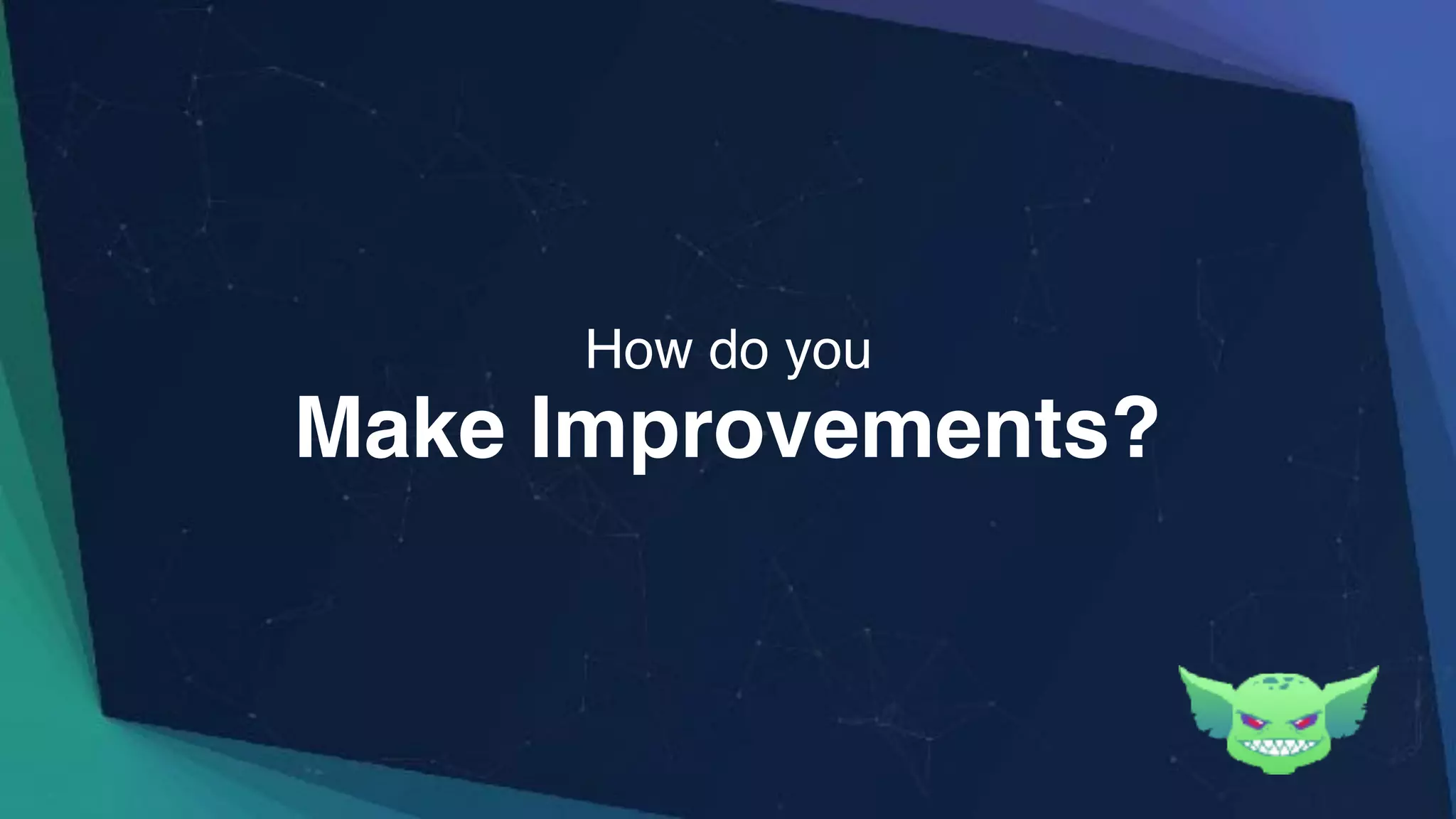 How do you
Make Improvements?